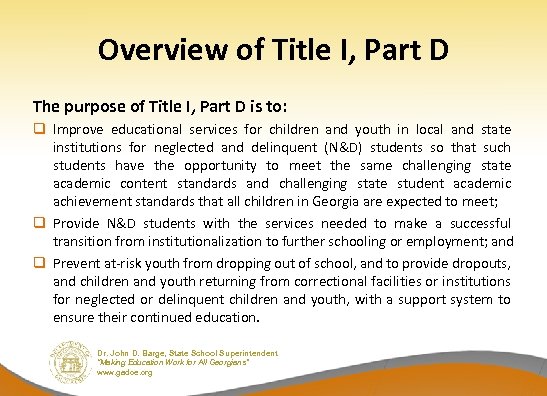 Overview of Title I, Part D

The purpose of Title I, Part D is to:

❑ Improve educational services for children and youth in local and state institutions for neglected and delinquent (N&D) students so that such students have the opportunity to meet the same challenging state academic content standards and challenging state student academic achievement standards that all children in Georgia are expected to meet;

❑ Provide N&D students with the services needed to make a successful transition from institutionalization to further schooling or employment; and

❑ Prevent at-risk youth from dropping out of school, and to provide dropouts, and children and youth returning from correctional facilities or institutions for neglected or delinquent children and youth, with a support system to ensure their continued education.

Dr. John D. Barge, State School Superintendent
"Making Education Work for All Georgians"
www.gadoe.org